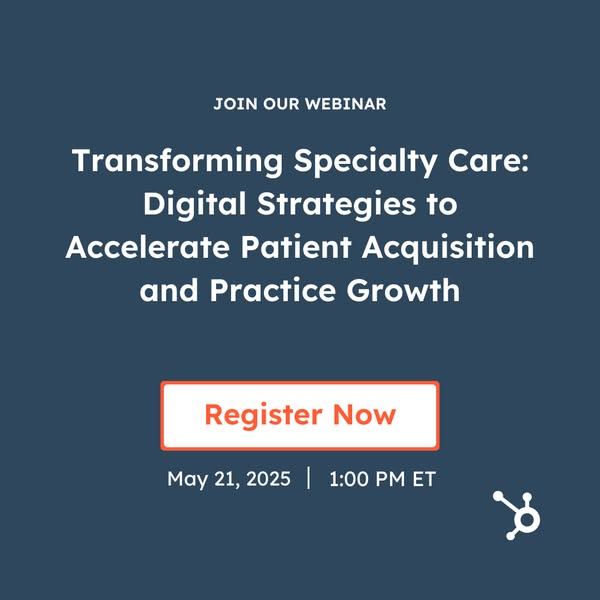 JOIN OUR WEBINAR

Transforming Specialty Care: Digital Strategies to Accelerate Patient Acquisition and Practice Growth

Register Now

May 21, 2025 | 1:00 PM ET